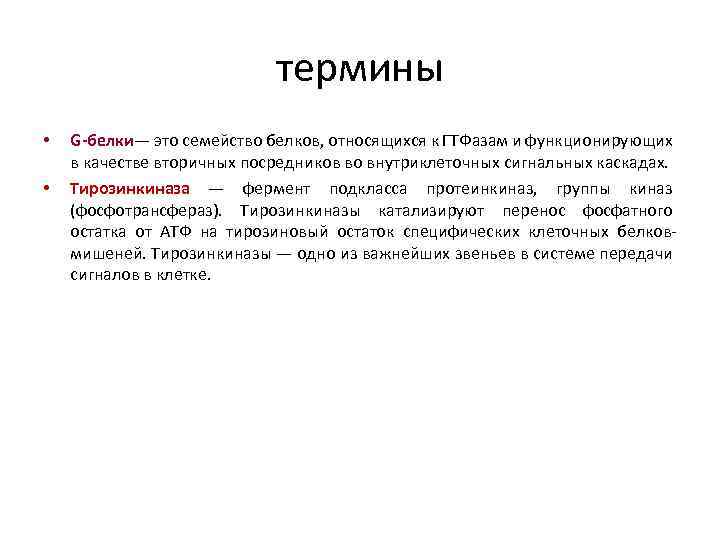 термины

• G-белки— это семейство белков, относящихся к ГТФазам и функционирующих в качестве вторичных посредников во внутриклеточных сигнальных каскадах.

• Тирозинкиназа — фермент подкласса протеинкиназ, группы киназ (фосфотрансфераз). Тирозинкиназы катализируют перенос фосфатного остатка от АТФ на тирозиновый остаток специфических клеточных белков-мишеней. Тирозинкиназы — одно из важнейших звеньев в системе передачи сигналов в клетке.